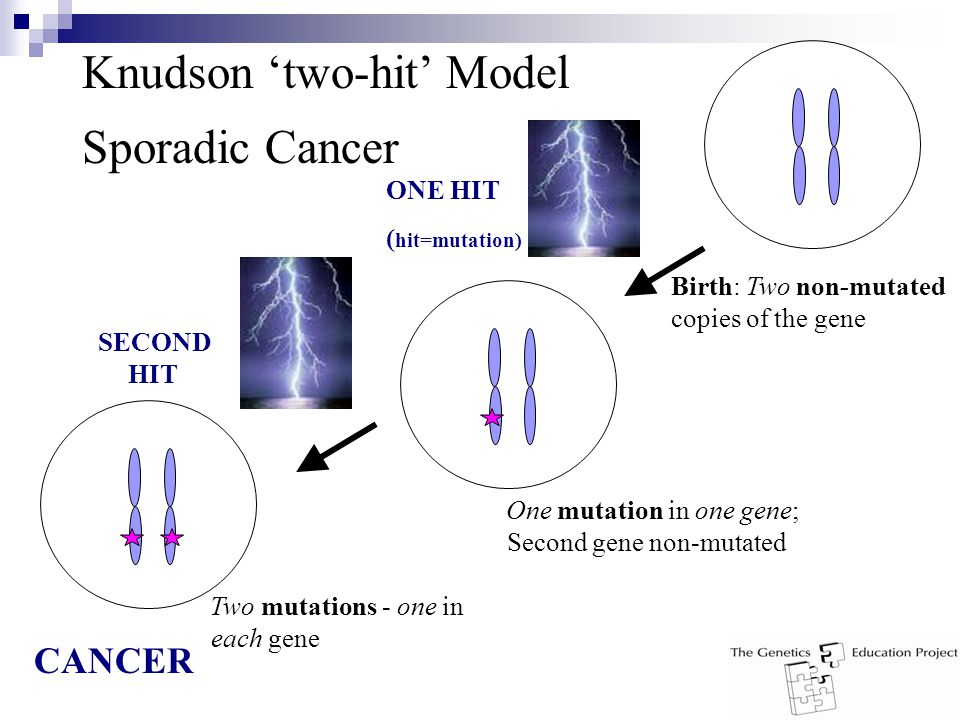 Knudson ‘two-hit’ Model

Sporadic Cancer

ONE HIT

(hit=mutation)

Birth: Two non-mutated copies of the gene

SECOND HIT

One mutation in one gene; Second gene non-mutated

Two mutations - one in each gene

CANCER

The Genetics Education Project